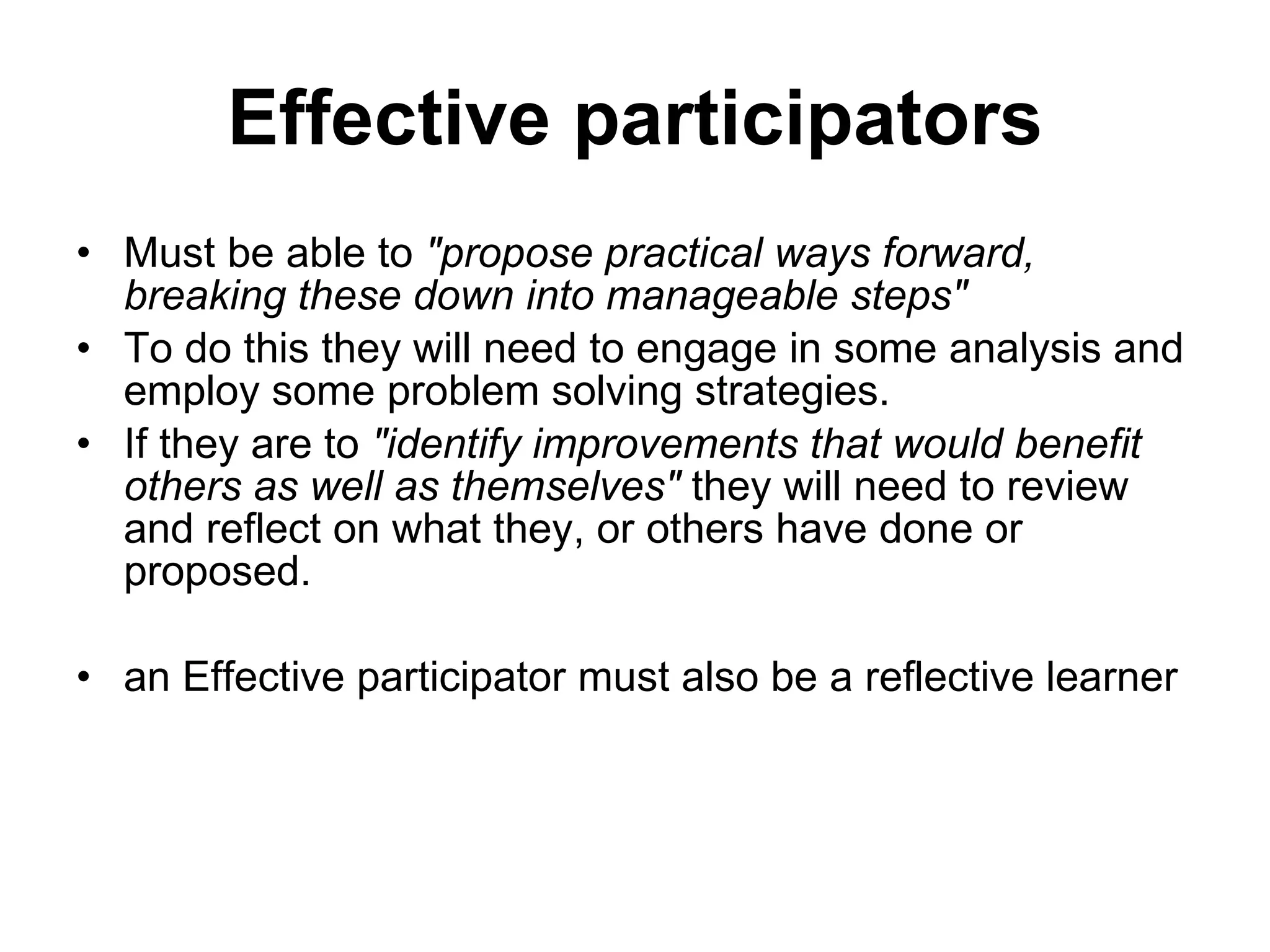 Effective participators

• Must be able to "propose practical ways forward, breaking these down into manageable steps"
• To do this they will need to engage in some analysis and employ some problem solving strategies.
• If they are to "identify improvements that would benefit others as well as themselves" they will need to review and reflect on what they, or others have done or proposed.

• an Effective participator must also be a reflective learner